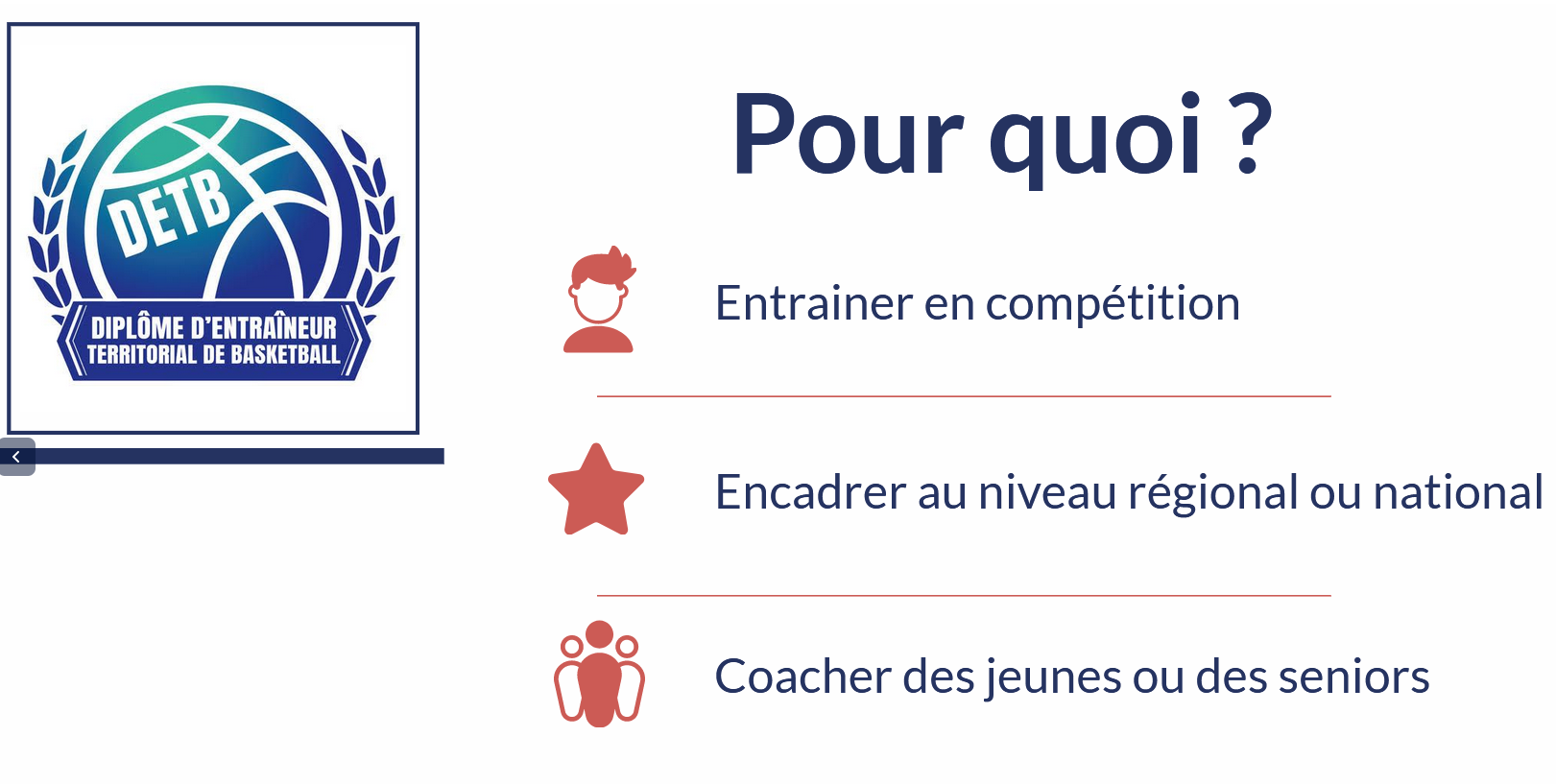 DETB
DIPLÔME D'ENTRAÎNEUR
TERRITORIAL DE BASKETBALL

Pour quoi ?

Entrainer en compétition

Encadrer au niveau régional ou national

Coacher des jeunes ou des seniors